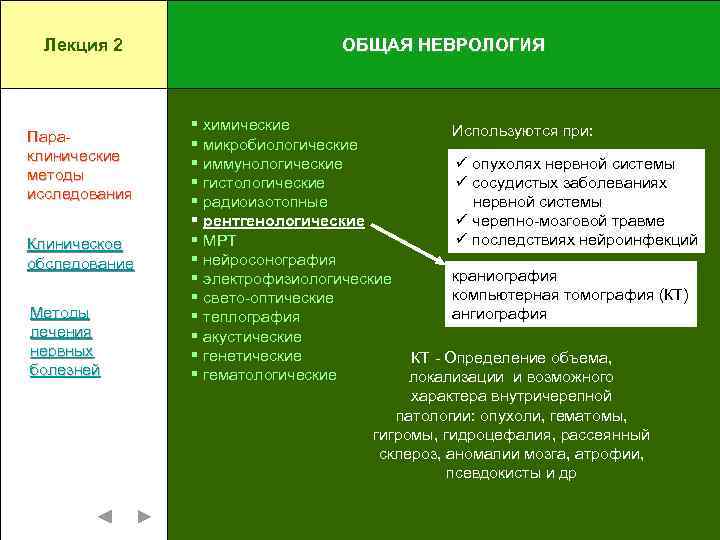 Лекция 2

ОБЩАЯ НЕВРОЛОГИЯ

Пара-клинические методы исследования

Клиническое обследование

Методы лечения нервных болезней

▪ химические
▪ микробиологические
▪ иммунологические
▪ гистологические
▪ радиоизотопные
▪ рентгенологические
▪ МРТ
▪ нейросонография
▪ электрофизиологические
▪ свето-оптические
▪ теплография
▪ акустические
▪ генетические
▪ гематологические

Используются при:

✓ опухолях нервной системы
✓ сосудистых заболеваниях нервной системы
✓ черепно-мозговой травме
✓ последствиях нейроинфекций

краниография
компьютерная томография (КТ)
ангиография

КТ - Определение объема, локализации и возможного характера внутричерепной патологии: опухоли, гематомы, гигромы, гидроцефалия, рассеянный склероз, аномалии мозга, атрофии, псевдокисты и др